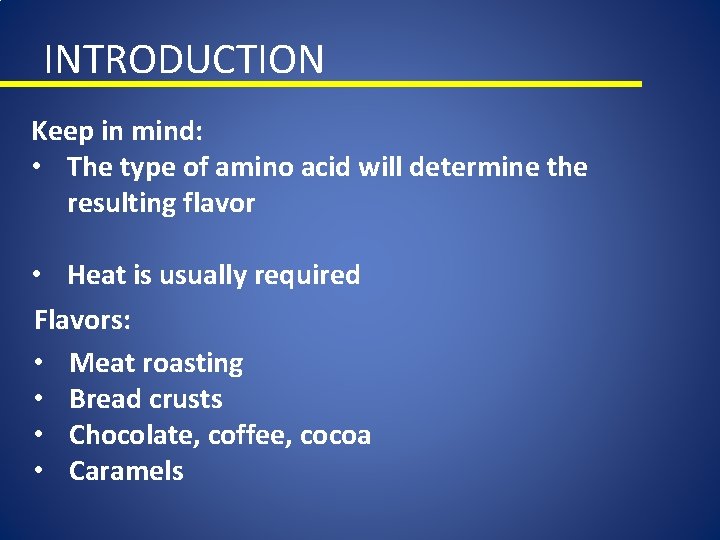 INTRODUCTION

Keep in mind:
• The type of amino acid will determine the resulting flavor

• Heat is usually required

Flavors:
• Meat roasting
• Bread crusts
• Chocolate, coffee, cocoa
• Caramels